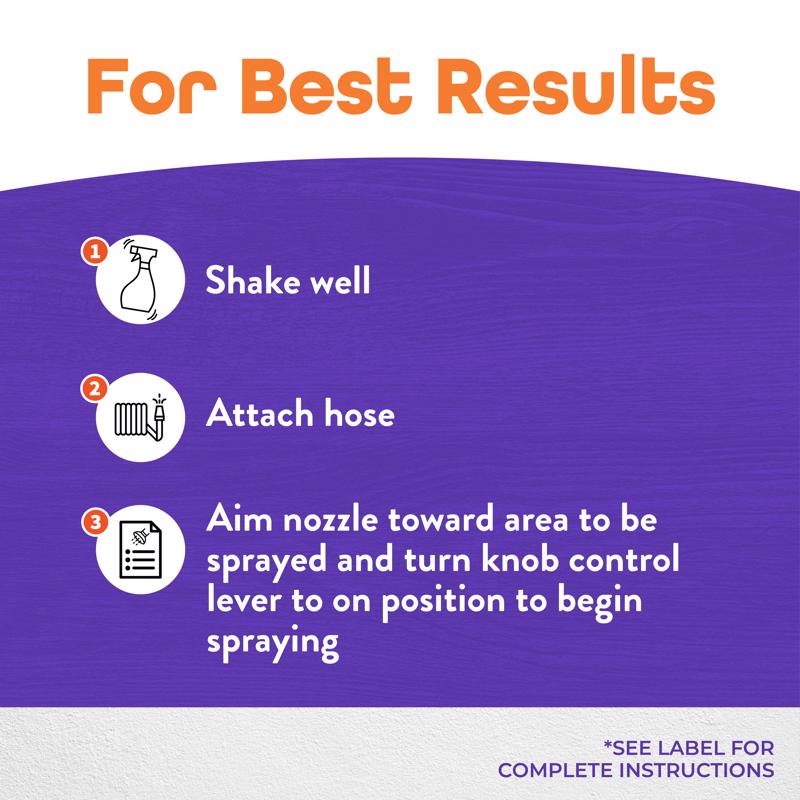 For Best Results

1 Shake well

2 Attach hose

3 Aim nozzle toward area to be sprayed and turn knob control lever to on position to begin spraying

*SEE LABEL FOR COMPLETE INSTRUCTIONS